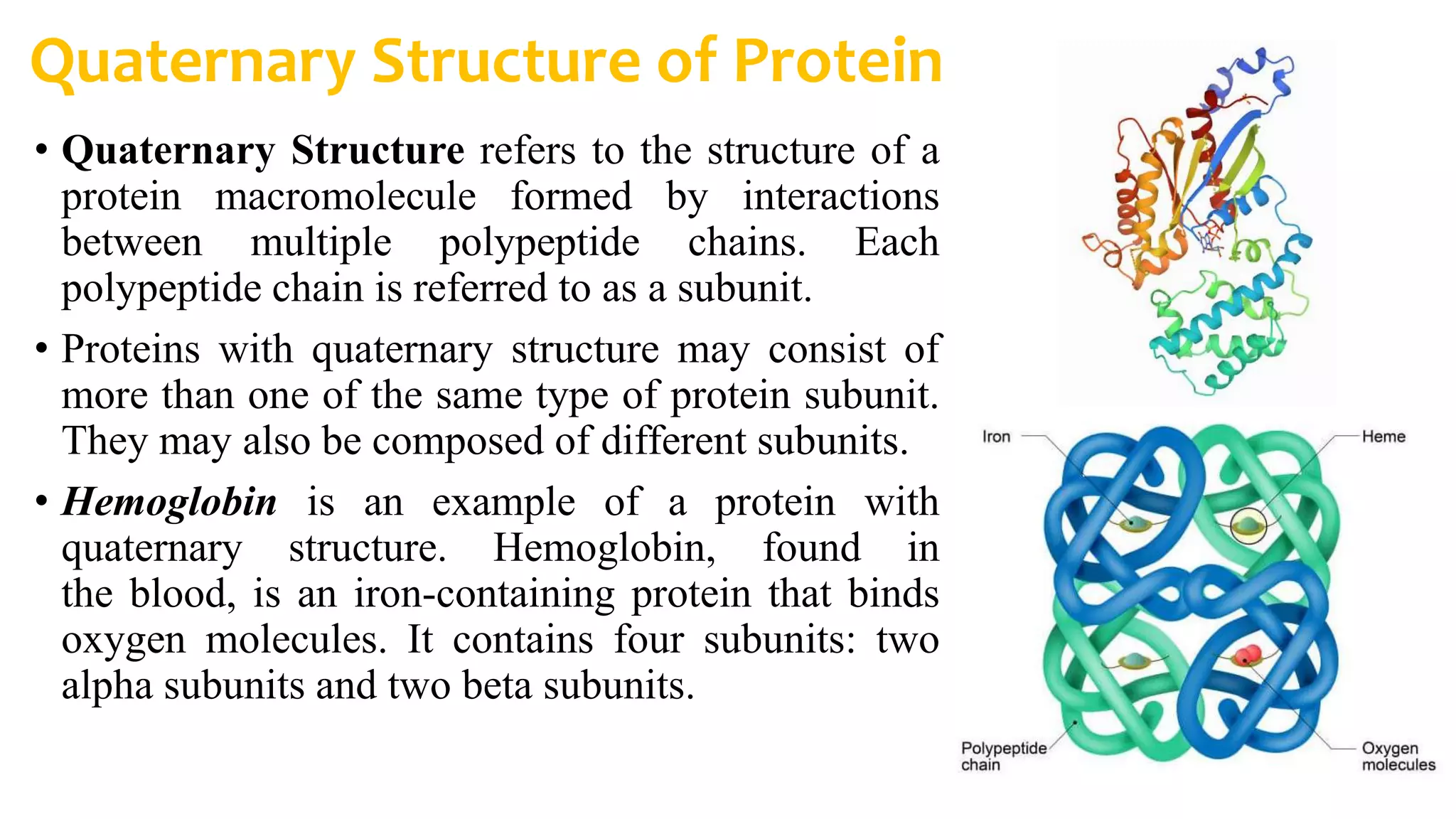 Quaternary Structure of Protein

• Quaternary Structure refers to the structure of a protein macromolecule formed by interactions between multiple polypeptide chains. Each polypeptide chain is referred to as a subunit.

• Proteins with quaternary structure may consist of more than one of the same type of protein subunit. They may also be composed of different subunits.

• Hemoglobin is an example of a protein with quaternary structure. Hemoglobin, found in the blood, is an iron-containing protein that binds oxygen molecules. It contains four subunits: two alpha subunits and two beta subunits.

Iron

Heme

Polypeptide chain

Oxygen molecules